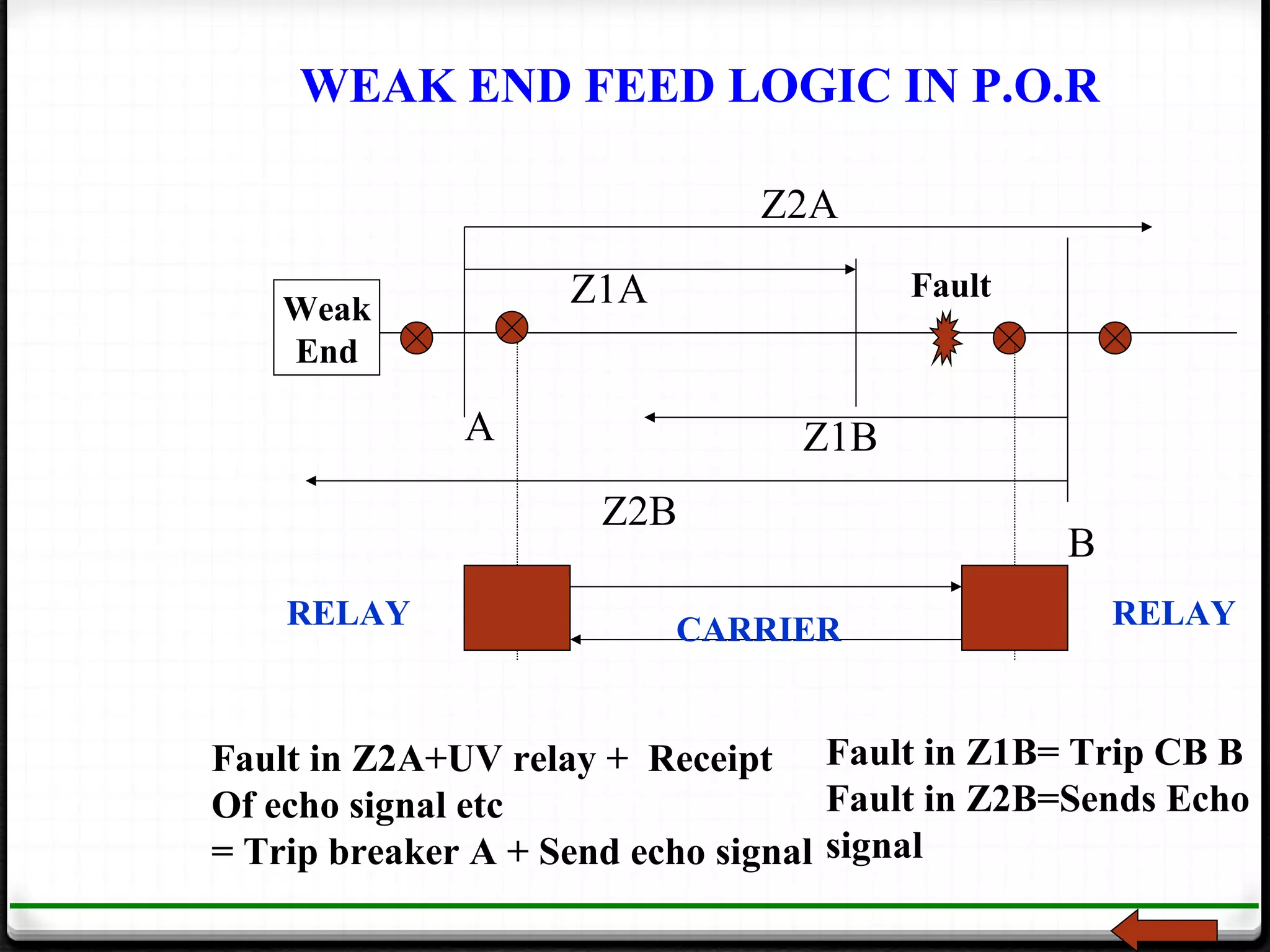 WEAK END FEED LOGIC IN P.O.R

Z2A

Z1A

Fault

Weak End

A

Z1B

Z2B

B

RELAY

CARRIER

RELAY

Fault in Z2A+UV relay + Receipt Of echo signal etc = Trip breaker A + Send echo signal

Fault in Z1B= Trip CB B
Fault in Z2B=Sends Echo signal